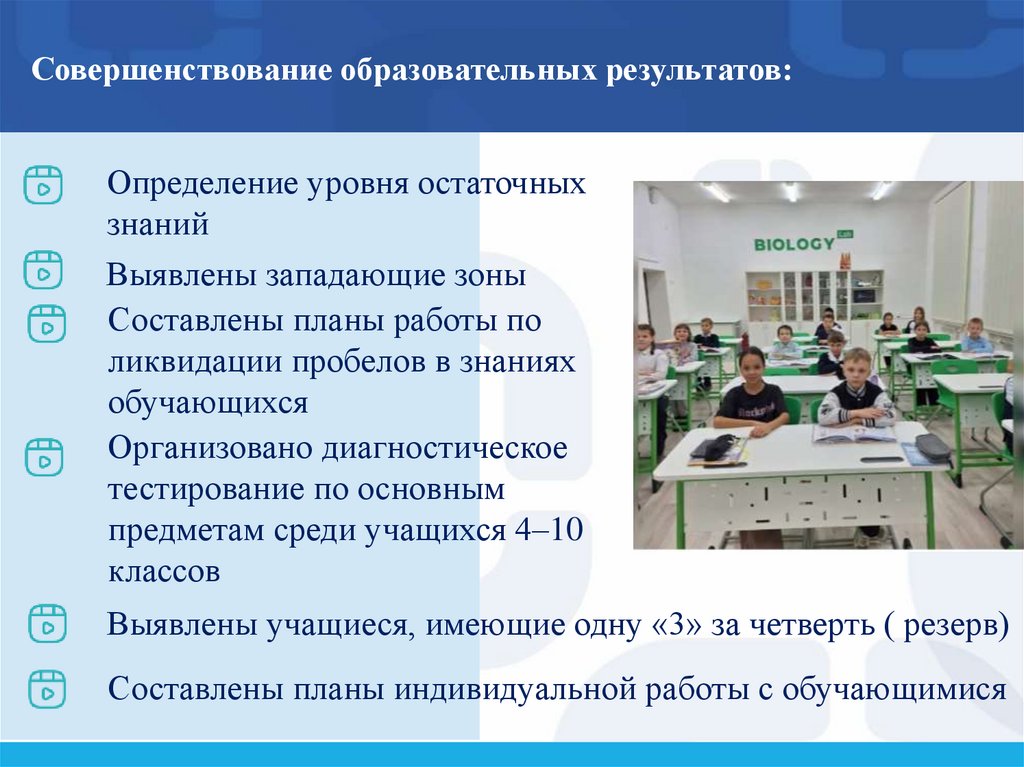 Совершенствование образовательных результатов:

Определение уровня остаточных знаний

Выявлены западающие зоны

Составлены планы работы по ликвидации пробелов в знаниях обучающихся

Организовано диагностическое тестирование по основным предметам среди учащихся 4–10 классов

BIOLOGY Lab

Выявлены учащиеся, имеющие одну «3» за четверть ( резерв)

Составлены планы индивидуальной работы с обучающимися